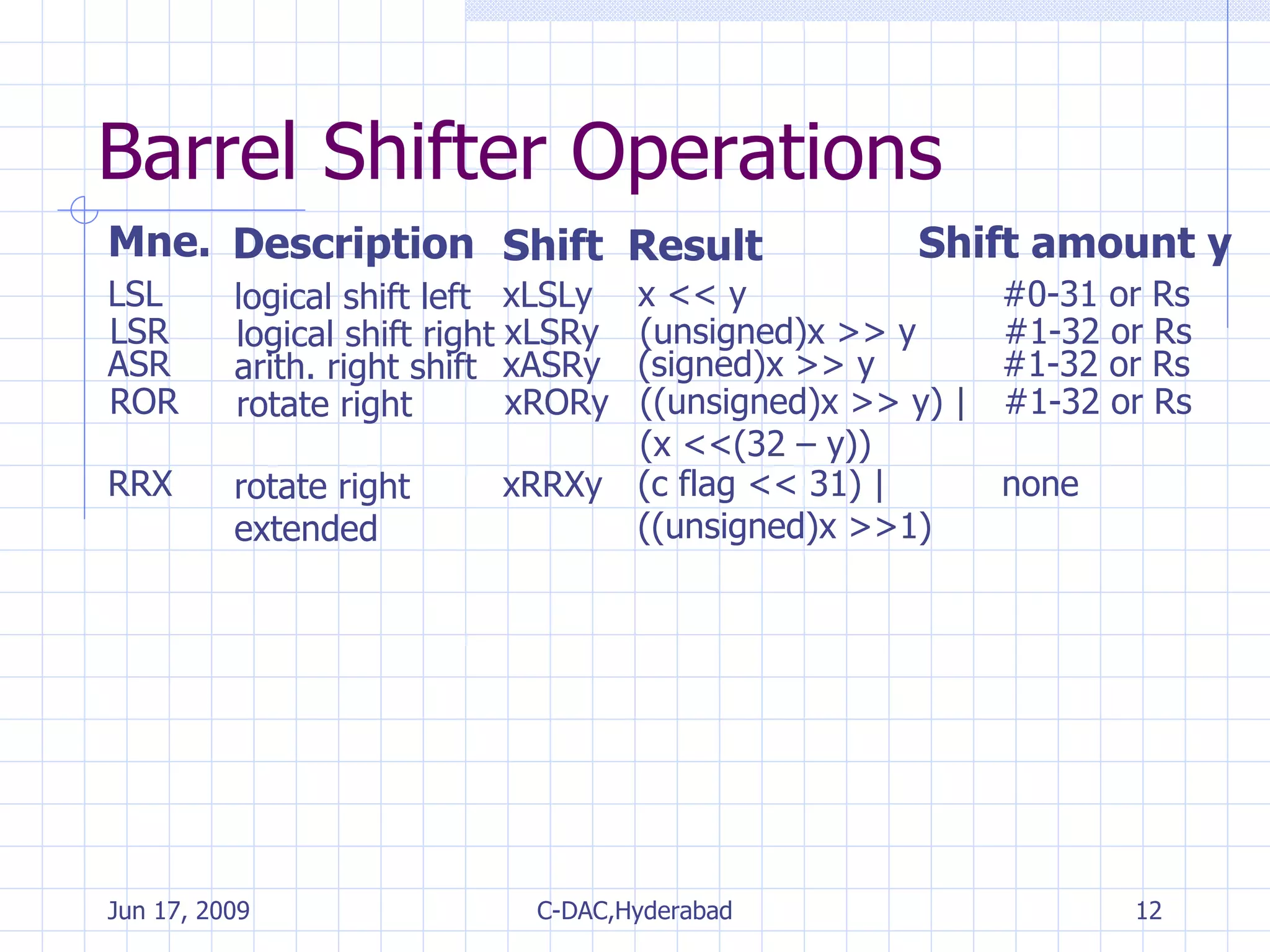 Barrel Shifter Operations

| Mne. | Description | Shift | Result | Shift amount y |
|---|---|---|---|---|
| LSL | logical shift left | xLSLy | x << y | #0-31 or Rs |
| LSR | logical shift right | xLSRy | (unsigned)x >> y | #1-32 or Rs |
| ASR | arith. right shift | xASRy | (signed)x >> y | #1-32 or Rs |
| ROR | rotate right | xRORy | ((unsigned)x >> y) \| (x <<(32 – y)) | #1-32 or Rs |
| RRX | rotate right extended | xRRXy | (c flag << 31) \| ((unsigned)x >>1) | none |

Jun 17, 2009

C-DAC,Hyderabad

12